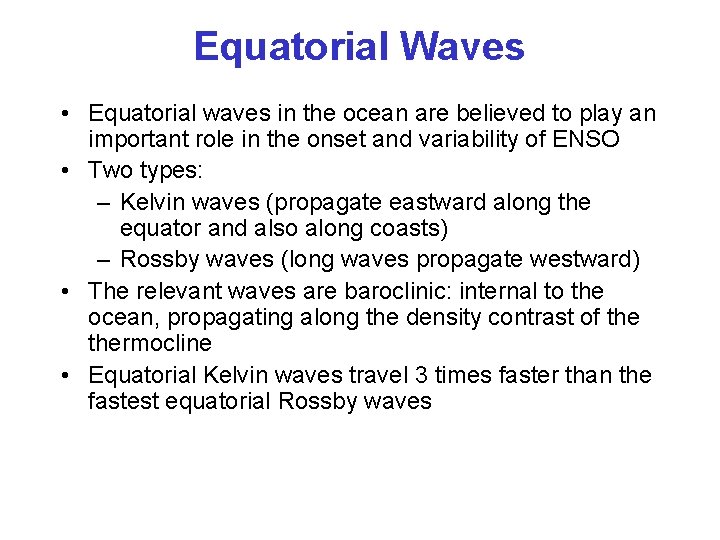 Equatorial Waves

• Equatorial waves in the ocean are believed to play an important role in the onset and variability of ENSO
• Two types:
– Kelvin waves (propagate eastward along the equator and also along coasts)
– Rossby waves (long waves propagate westward)
• The relevant waves are baroclinic: internal to the ocean, propagating along the density contrast of the thermocline
• Equatorial Kelvin waves travel 3 times faster than the fastest equatorial Rossby waves